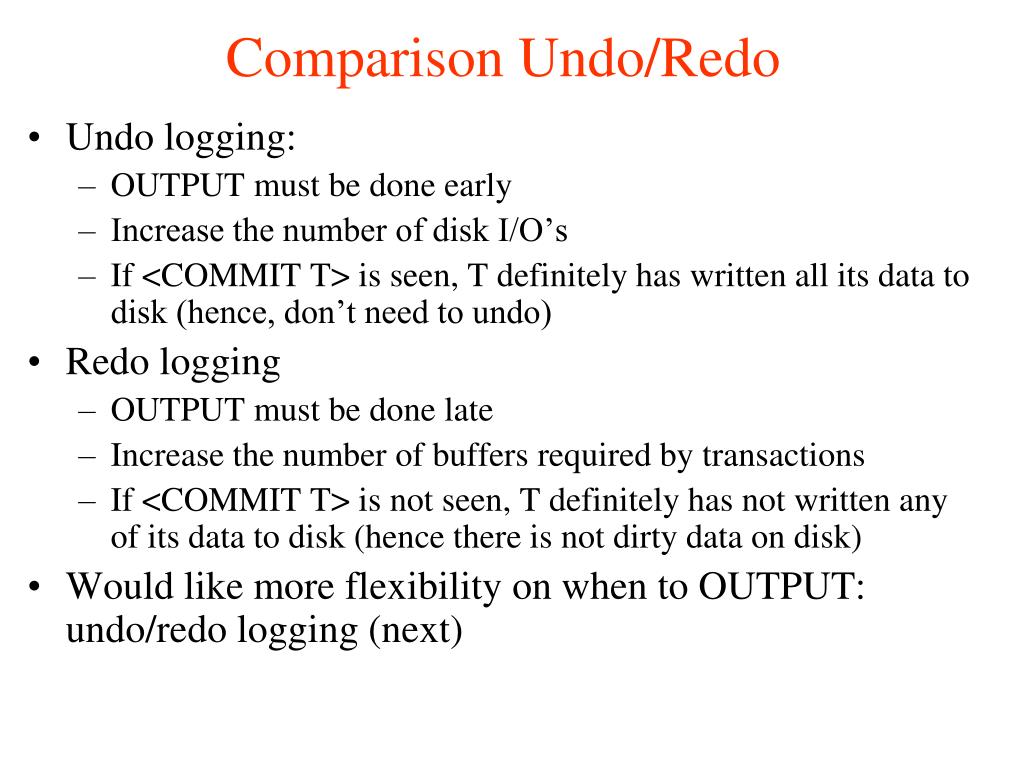 Comparison Undo/Redo

• Undo logging:
  – OUTPUT must be done early
  – Increase the number of disk I/O’s
  – If <COMMIT T> is seen, T definitely has written all its data to disk (hence, don’t need to undo)
• Redo logging
  – OUTPUT must be done late
  – Increase the number of buffers required by transactions
  – If <COMMIT T> is not seen, T definitely has not written any of its data to disk (hence there is not dirty data on disk)
• Would like more flexibility on when to OUTPUT: undo/redo logging (next)